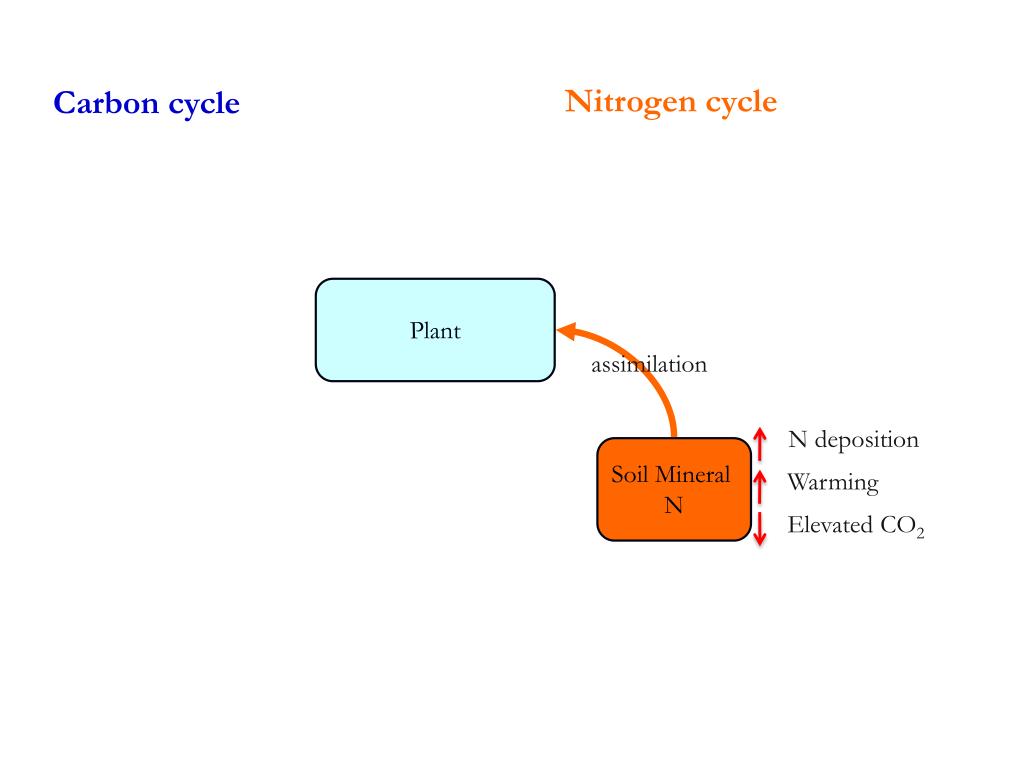 Carbon cycle

Nitrogen cycle

Plant

assimilation

Soil Mineral N

N deposition

Warming

Elevated $CO_2$